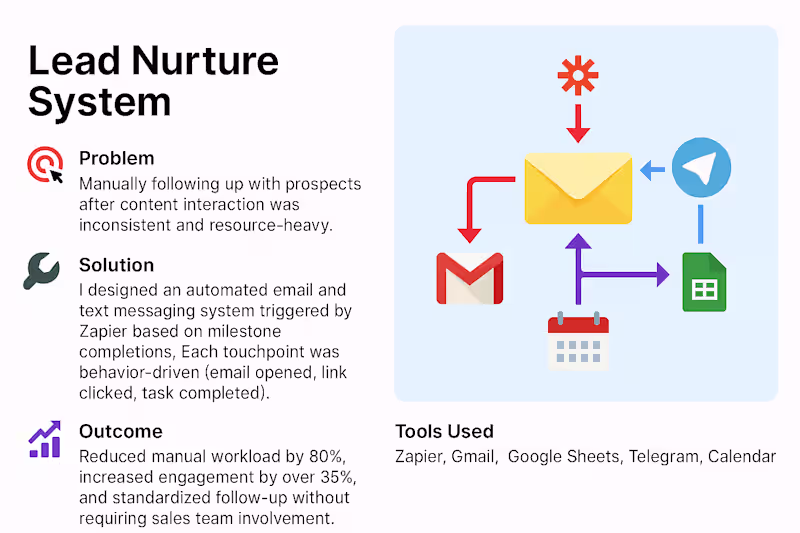 Lead Nurture System

Problem
Manually following up with prospects after content interaction was inconsistent and resource-heavy.

Solution
I designed an automated email and text messaging system triggered by Zapier based on milestone completions, Each touchpoint was behavior-driven (email opened, link clicked, task completed).

Outcome
Reduced manual workload by 80%, increased engagement by over 35%, and standardized follow-up without requiring sales team involvement.

Tools Used
Zapier, Gmail, Google Sheets, Telegram, Calendar